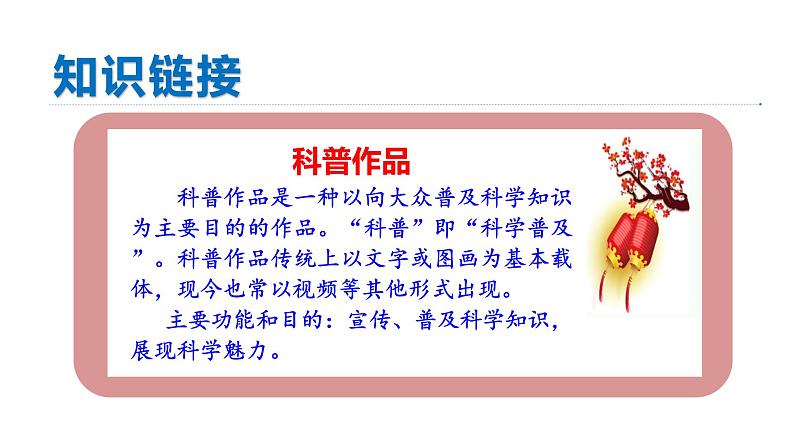 知识链接

科普作品

科普作品是一种以向大众普及科学知识为主要目的的作品。“科普”即“科学普及”。科普作品传统上以文字或图画为基本载体，现今也常以视频等其他形式出现。

主要功能和目的：宣传、普及科学知识，展现科学魅力。